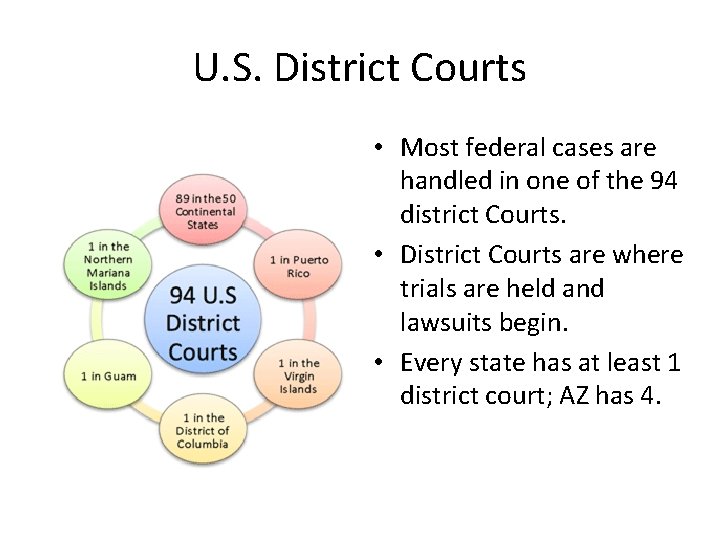 U.S. District Courts

94 U.S District Courts

89 in the 50 Continental States

1 in Puerto Rico

1 in the Virgin Islands

1 in the District of Columbia

1 in Guam

1 in the Northern Mariana Islands

• Most federal cases are handled in one of the 94 district Courts.

• District Courts are where trials are held and lawsuits begin.

• Every state has at least 1 district court; AZ has 4.